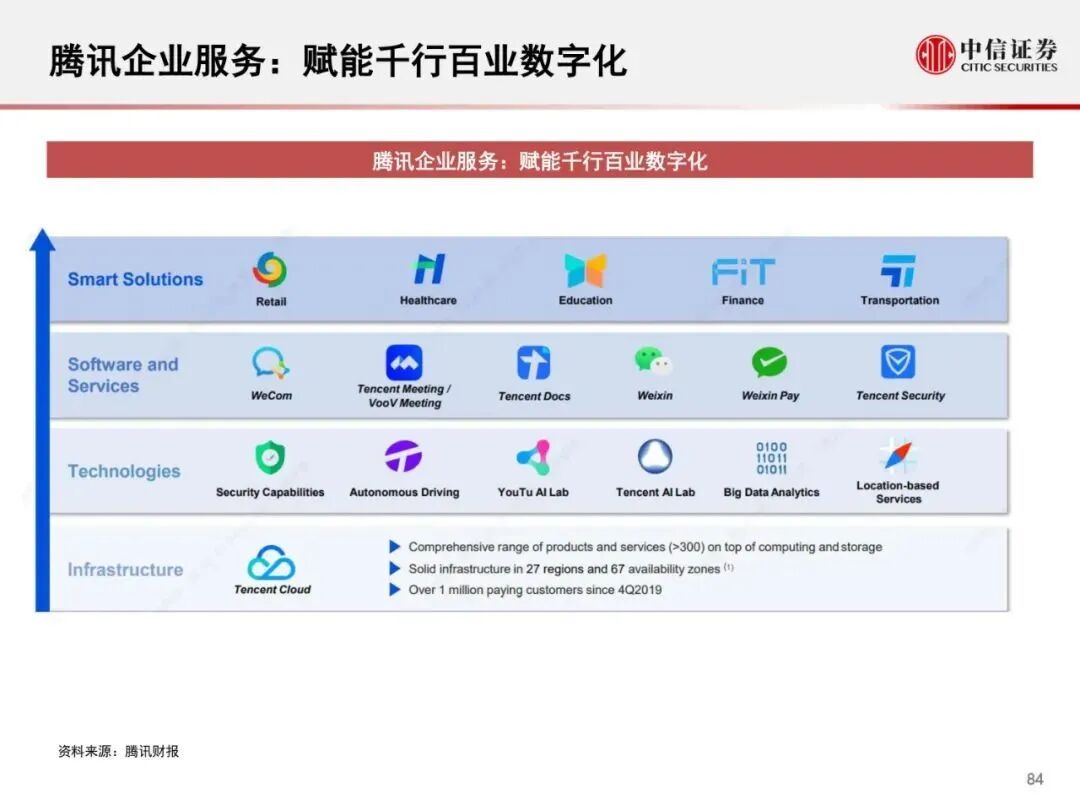 腾讯企业服务：赋能千行百业数字化

中信证券
CITIC SECURITIES

腾讯企业服务：赋能千行百业数字化

Smart Solutions
Retail
Healthcare
Education
FiT
Finance
Transportation

Software and Services
WeCom
Tencent Meeting / VooV Meeting
Tencent Docs
Weixin
Weixin Pay
Tencent Security

Technologies
Security Capabilities
Autonomous Driving
YouTu AI Lab
Tencent AI Lab
0100
11011
01011
Big Data Analytics
Location-based Services

Infrastructure
Tencent Cloud
Comprehensive range of products and services (>300) on top of computing and storage
Solid infrastructure in 27 regions and 67 availability zones $^{(1)}$
Over 1 million paying customers since 4Q2019

资料来源：腾讯财报

84